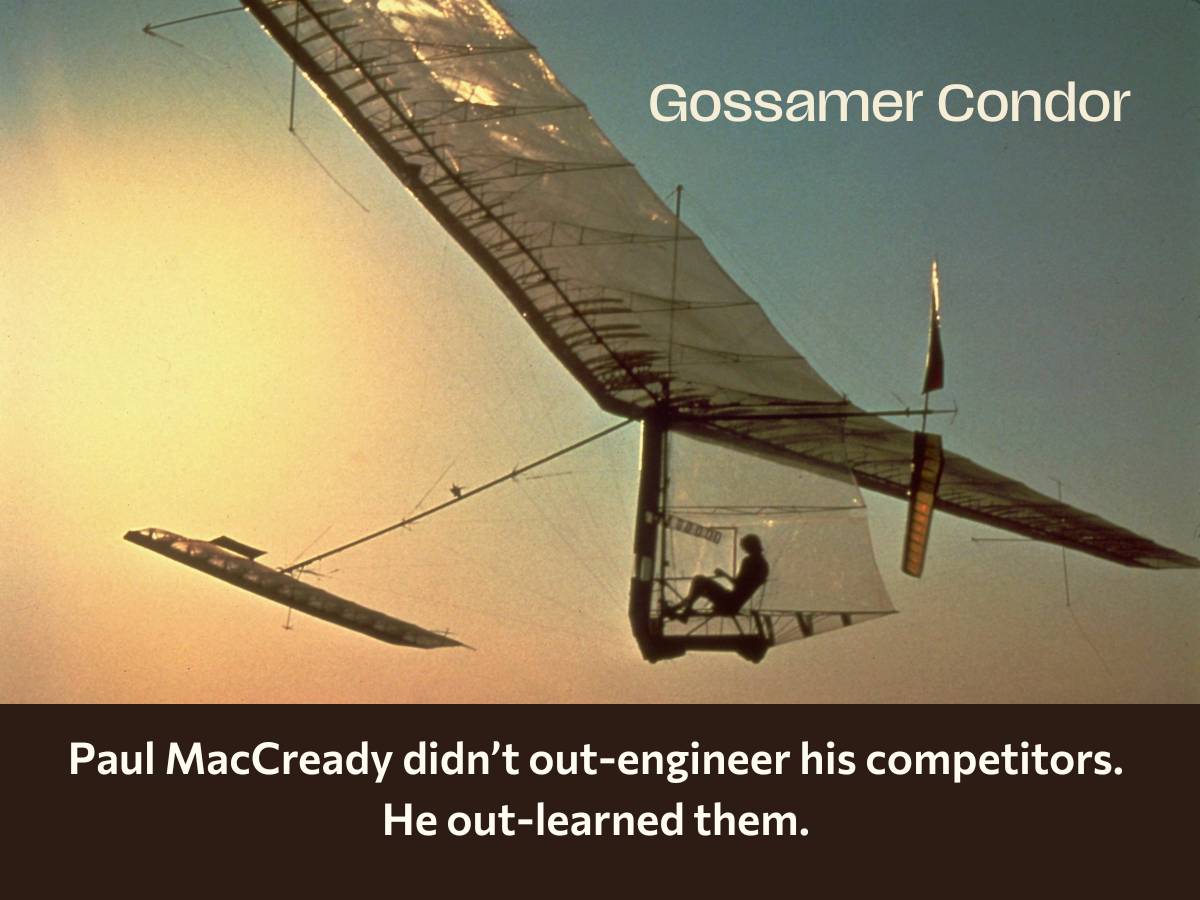 Gossamer Condor

Paul MacCready didn’t out-engineer his competitors. He out-learned them.